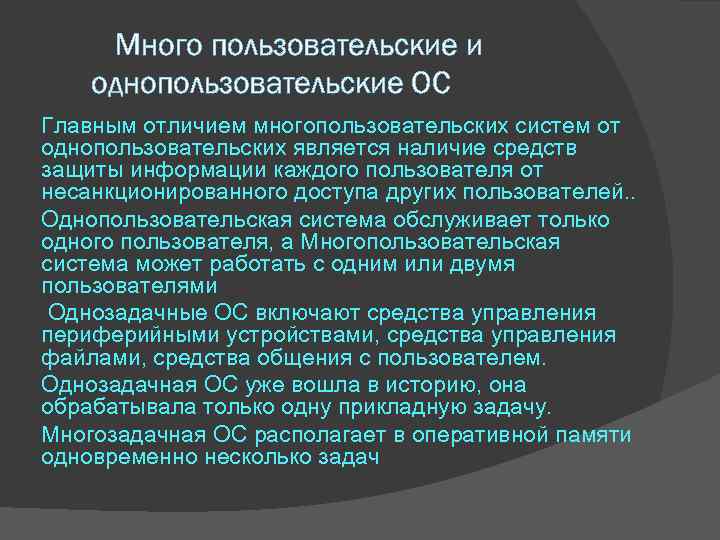 Много пользовательские и однопользовательские ОС

Главным отличием многопользовательских систем от однопользовательских является наличие средств защиты информации каждого пользователя от несанкционированного доступа других пользователей..

Однопользовательская система обслуживает только одного пользователя, а Многопользовательская система может работать с одним или двумя пользователями

Однозадачные ОС включают средства управления периферийными устройствами, средства управления файлами, средства общения с пользователем.

Однозадачная ОС уже вошла в историю, она обрабатывала только одну прикладную задачу.

Многозадачная ОС располагает в оперативной памяти одновременно несколько задач